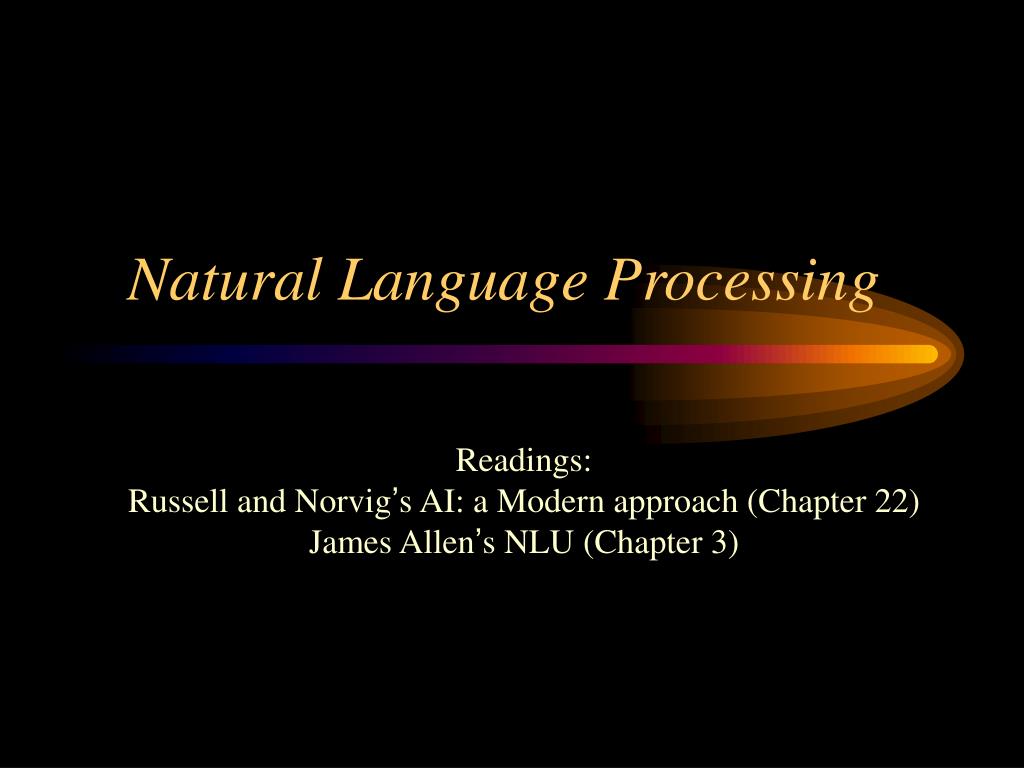 Natural Language Processing

Readings:
Russell and Norvig's AI: a Modern approach (Chapter 22)
James Allen's NLU (Chapter 3)